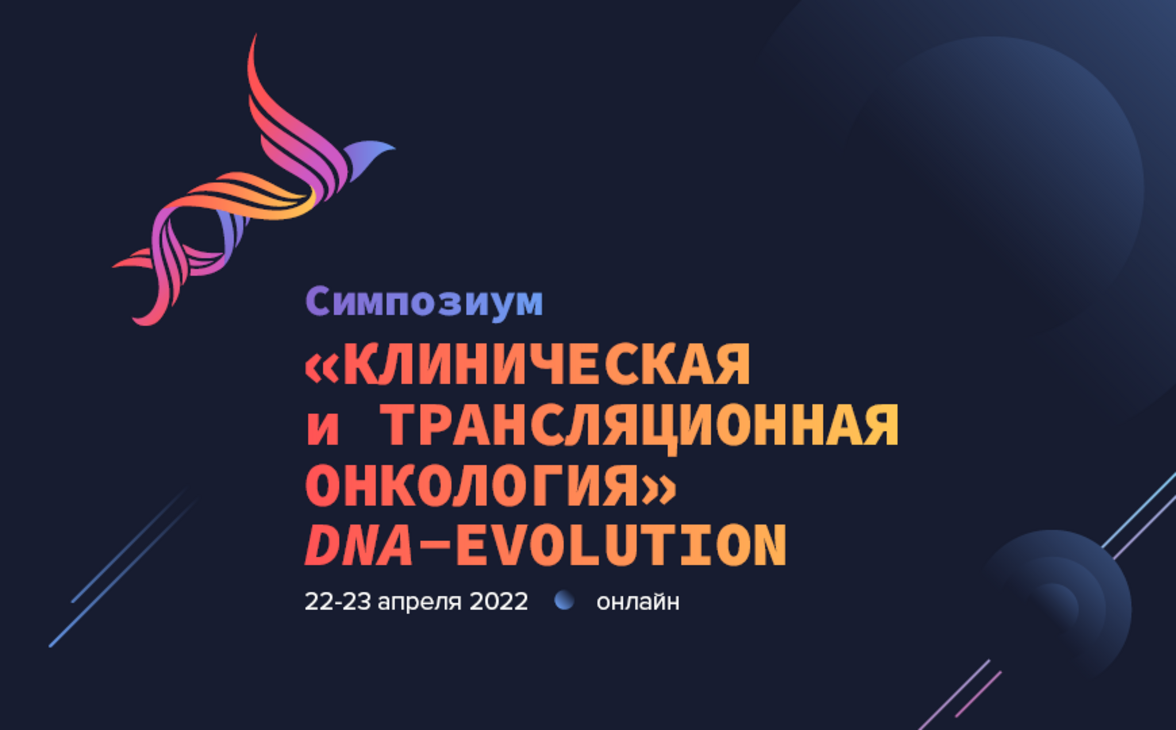 Симпозиум
«КЛИНИЧЕСКАЯ и ТРАНСЛЯЦИОННАЯ ОНКОЛОГИЯ»
DNA-EVOLUTION

22-23 апреля 2022 онлайн